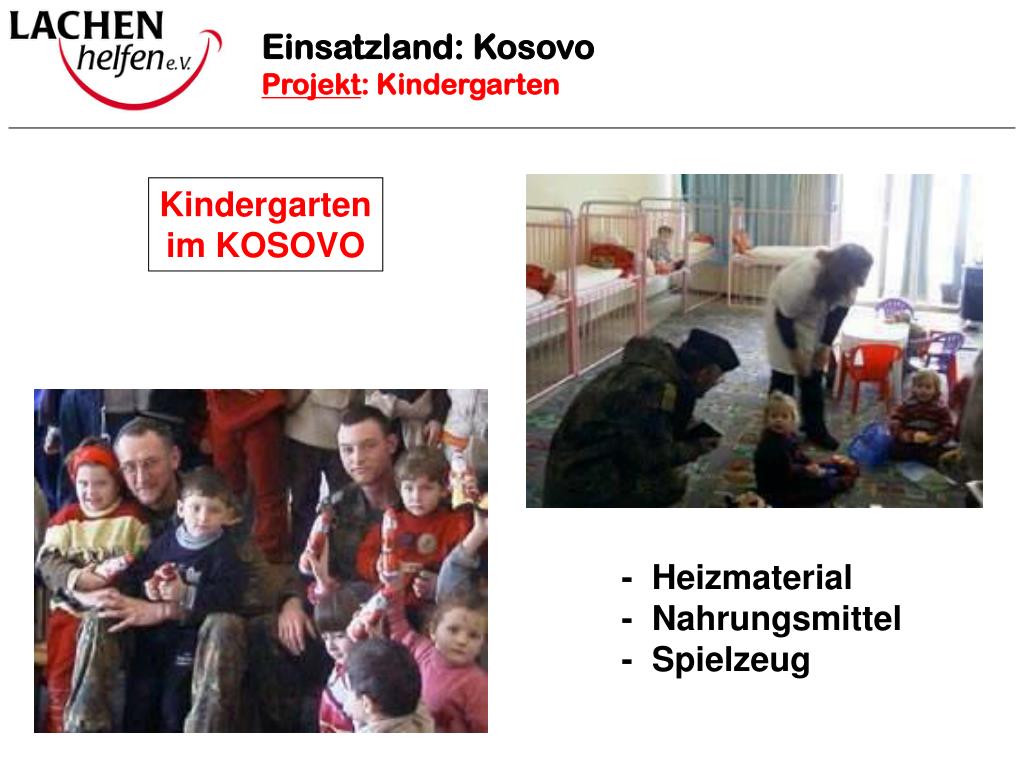 LACHEN helfen e.V.

Einsatzland: Kosovo
Projekt: Kindergarten

Kindergarten im KOSOVO

- Heizmaterial
- Nahrungsmittel
- Spielzeug